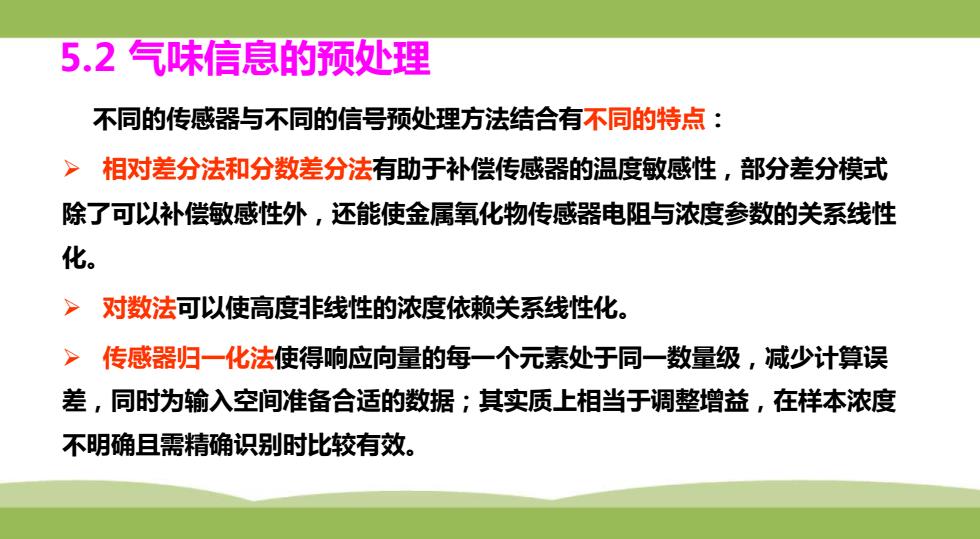 5.2 气味信息的预处理

不同的传感器与不同的信号预处理方法结合有不同的特点：

➢ 相对差分法和分数差分法有助于补偿传感器的温度敏感性，部分差分模式除了可以补偿敏感性外，还能使金属氧化物传感器电阻与浓度参数的关系线性化。

➢ 对数法可以使高度非线性的浓度依赖关系线性化。

➢ 传感器归一化法使得响应向量的每一个元素处于同一数量级，减少计算误差，同时为输入空间准备合适的数据；其实质上相当于调整增益，在样本浓度不明确且需精确识别时比较有效。